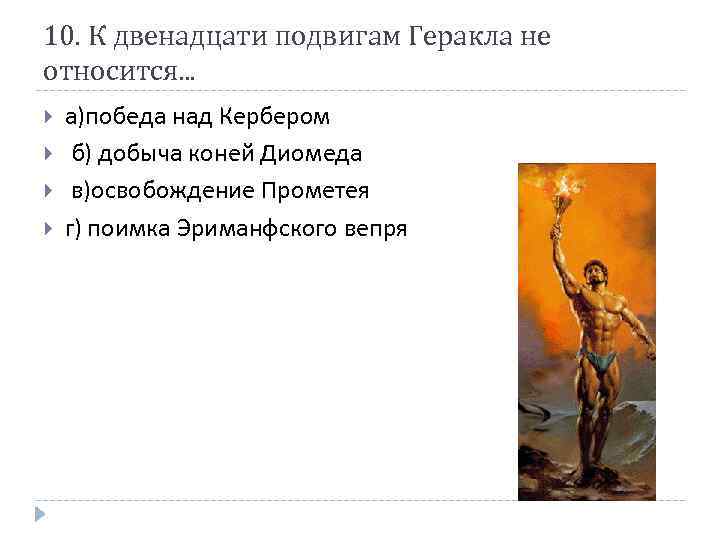 10. К двенадцати подвигам Геракла не относится…

а)победа над Кербером

б) добыча коней Диомеда

в)освобождение Прометея

г) поимка Эриманфского вепря